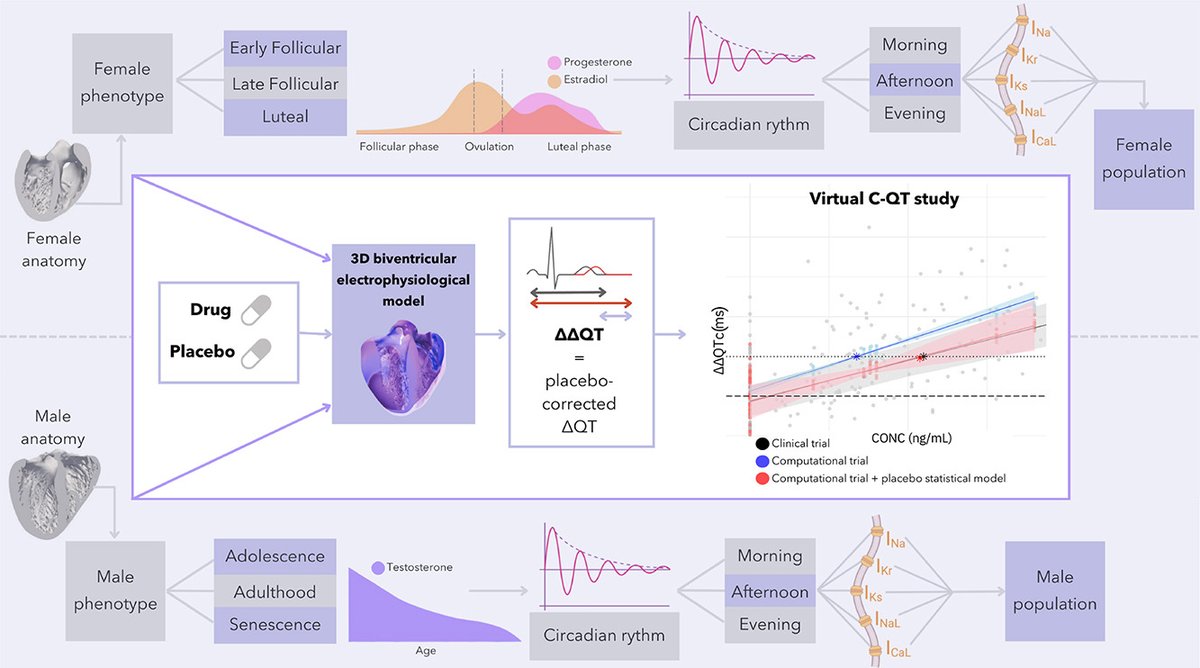 Female phenotype

Early Follicular
Late Follicular
Luteal

Progesterone
Estradiol

Follicular phase
Ovulation
Luteal phase

Circadian rythm

Morning
Afternoon
Evening

$I_{Na}$
$I_{Kr}$
$I_{Ks}$
$I_{NaL}$
$I_{CaL}$

Female population

Female anatomy

Drug
Placebo

3D biventricular electrophysiological model

ΔΔQT
=
placebo-corrected ΔQT

Virtual C-QT study

ΔΔQTc(ms)

CONC (ng/mL)

Clinical trial
Computational trial
Computational trial + placebo statistical model

Male anatomy

Male phenotype

Adolescence
Adulthood
Senescence

Testosterone

Age

Circadian rythm

Morning
Afternoon
Evening

$I_{Na}$
$I_{Kr}$
$I_{Ks}$
$I_{NaL}$
$I_{CaL}$

Male population